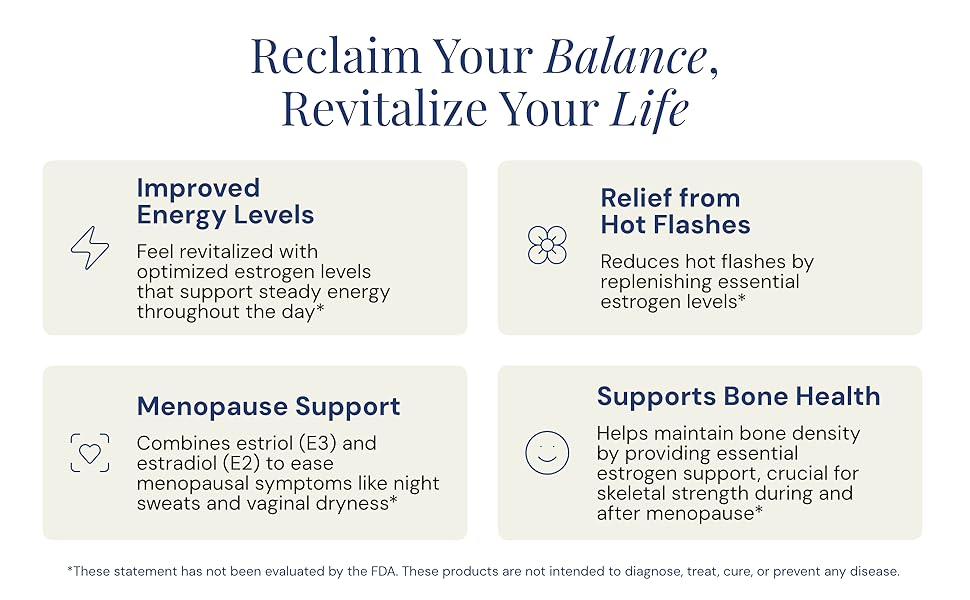 Reclaim Your Balance,
Revitalize Your Life

Improved Energy Levels

Feel revitalized with optimized estrogen levels that support steady energy throughout the day*

Relief from Hot Flashes

Reduces hot flashes by replenishing essential estrogen levels*

Menopause Support

Combines estriol (E3) and estradiol (E2) to ease menopausal symptoms like night sweats and vaginal dryness*

Supports Bone Health

Helps maintain bone density by providing essential estrogen support, crucial for skeletal strength during and after menopause*

*These statement has not been evaluated by the FDA. These products are not intended to diagnose, treat, cure, or prevent any disease.